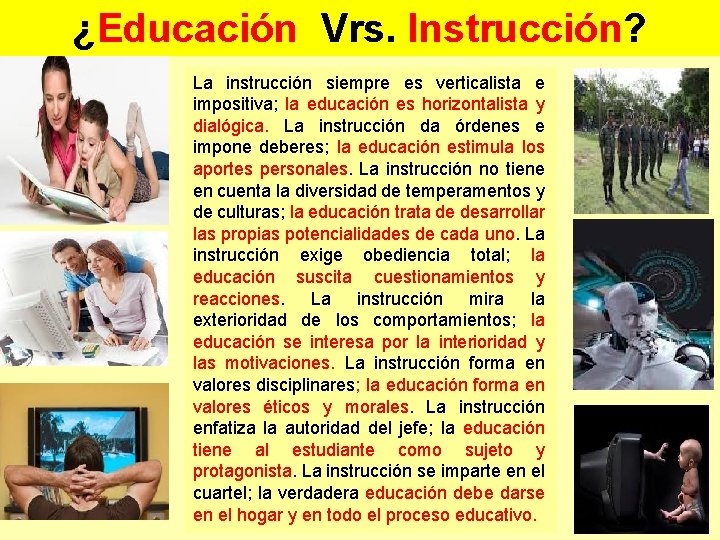 ¿Educación Vrs. Instrucción?

La instrucción siempre es verticalista e impositiva; la educación es horizontalista y dialógica. La instrucción da órdenes e impone deberes; la educación estimula los aportes personales. La instrucción no tiene en cuenta la diversidad de temperamentos y de culturas; la educación trata de desarrollar las propias potencialidades de cada uno. La instrucción exige obediencia total; la educación suscita cuestionamientos y reacciones. La instrucción mira la exterioridad de los comportamientos; la educación se interesa por la interioridad y las motivaciones. La instrucción forma en valores disciplinares; la educación forma en valores éticos y morales. La instrucción enfatiza la autoridad del jefe; la educación tiene al estudiante como sujeto y protagonista. La instrucción se imparte en el cuartel; la verdadera educación debe darse en el hogar y en todo el proceso educativo.